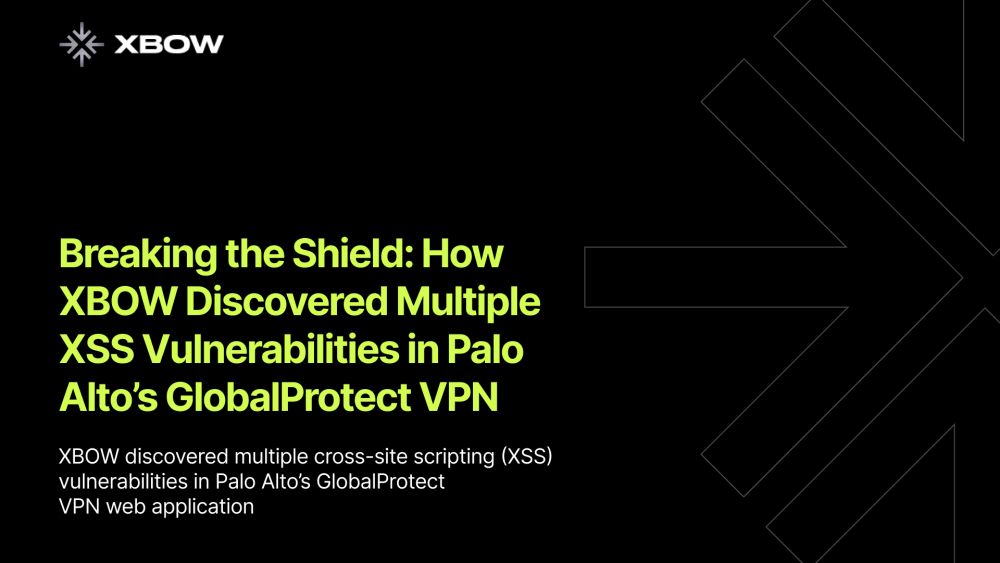 XBOW

Breaking the Shield: How XBOW Discovered Multiple XSS Vulnerabilities in Palo Alto's GlobalProtect VPN

XBOW discovered multiple cross-site scripting (XSS) vulnerabilities in Palo Alto's GlobalProtect VPN web application